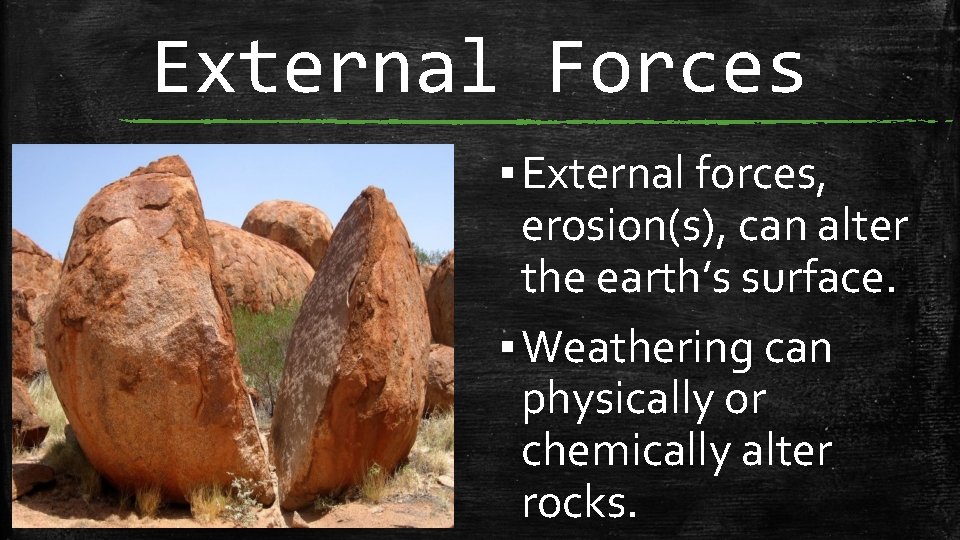 External Forces

▪ External forces, erosion(s), can alter the earth's surface.

▪ Weathering can physically or chemically alter rocks.